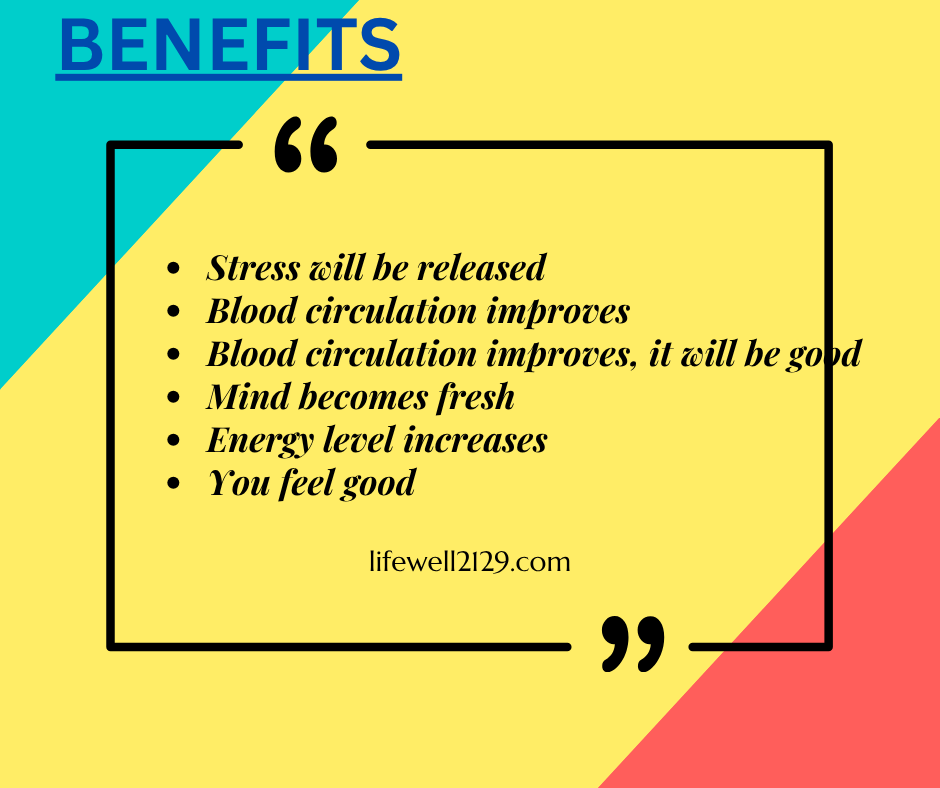 BENEFITS

“

- Stress will be released
- Blood circulation improves
- Blood circulation improves, it will be good
- Mind becomes fresh
- Energy level increases
- You feel good

lifewell2129.com

”